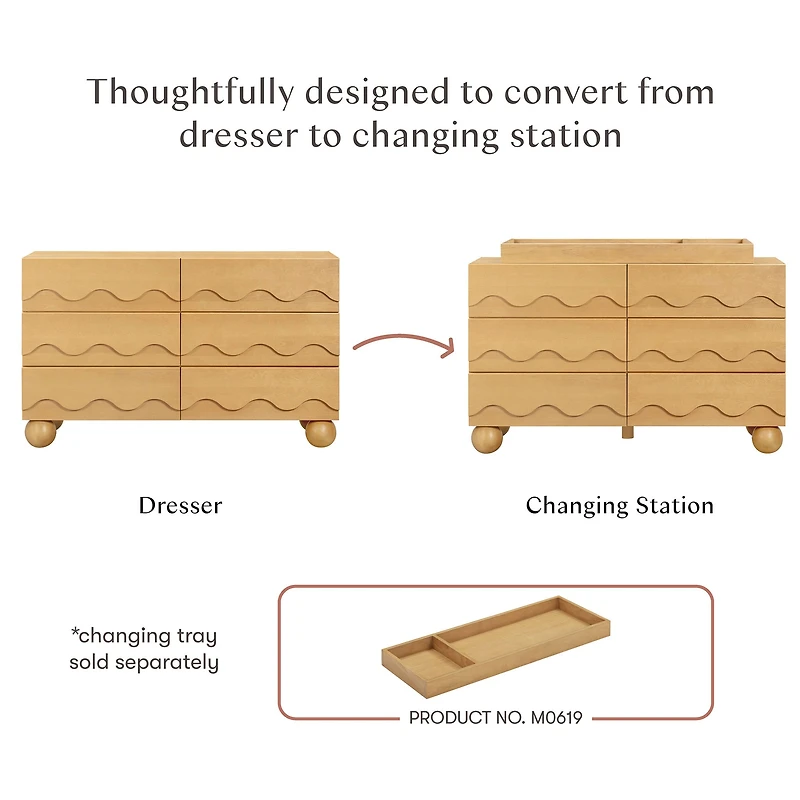 Thoughtfully designed to convert from dresser to changing station

Dresser

Changing Station

*changing tray sold separately

PRODUCT NO. M0619